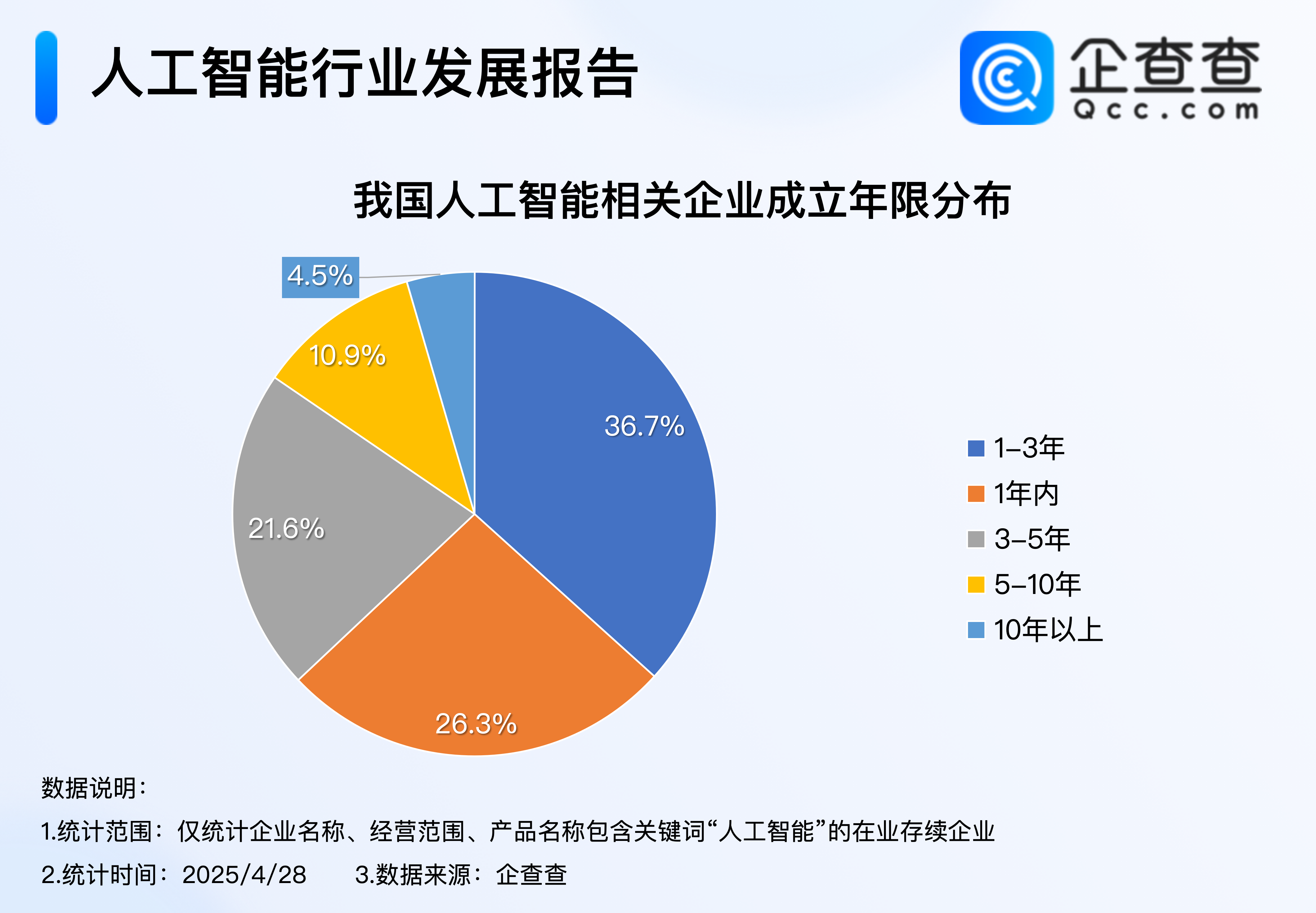 人工智能行业发展报告

企查查
Qcc.com

我国人工智能相关企业成立年限分布

4.5%
10.9%
36.7%
21.6%
26.3%

1–3年
1年内
3–5年
5–10年
10年以上

数据说明：
1.统计范围：仅统计企业名称、经营范围、产品名称包含关键词“人工智能”的在业存续企业
2.统计时间：2025/4/28　　3.数据来源：企查查